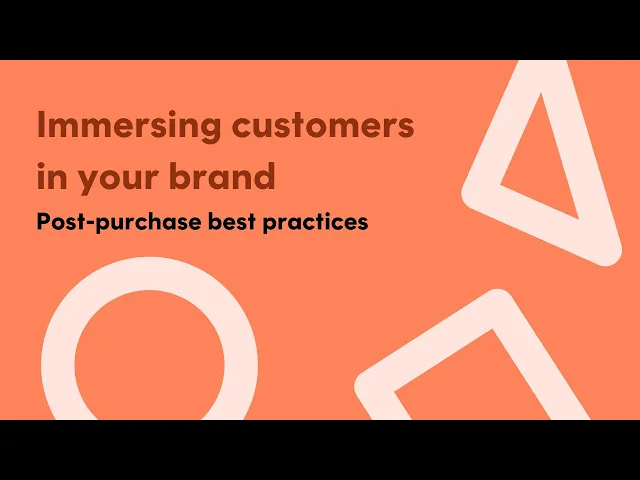 Immersing customers in your brand

Post-purchase best practices